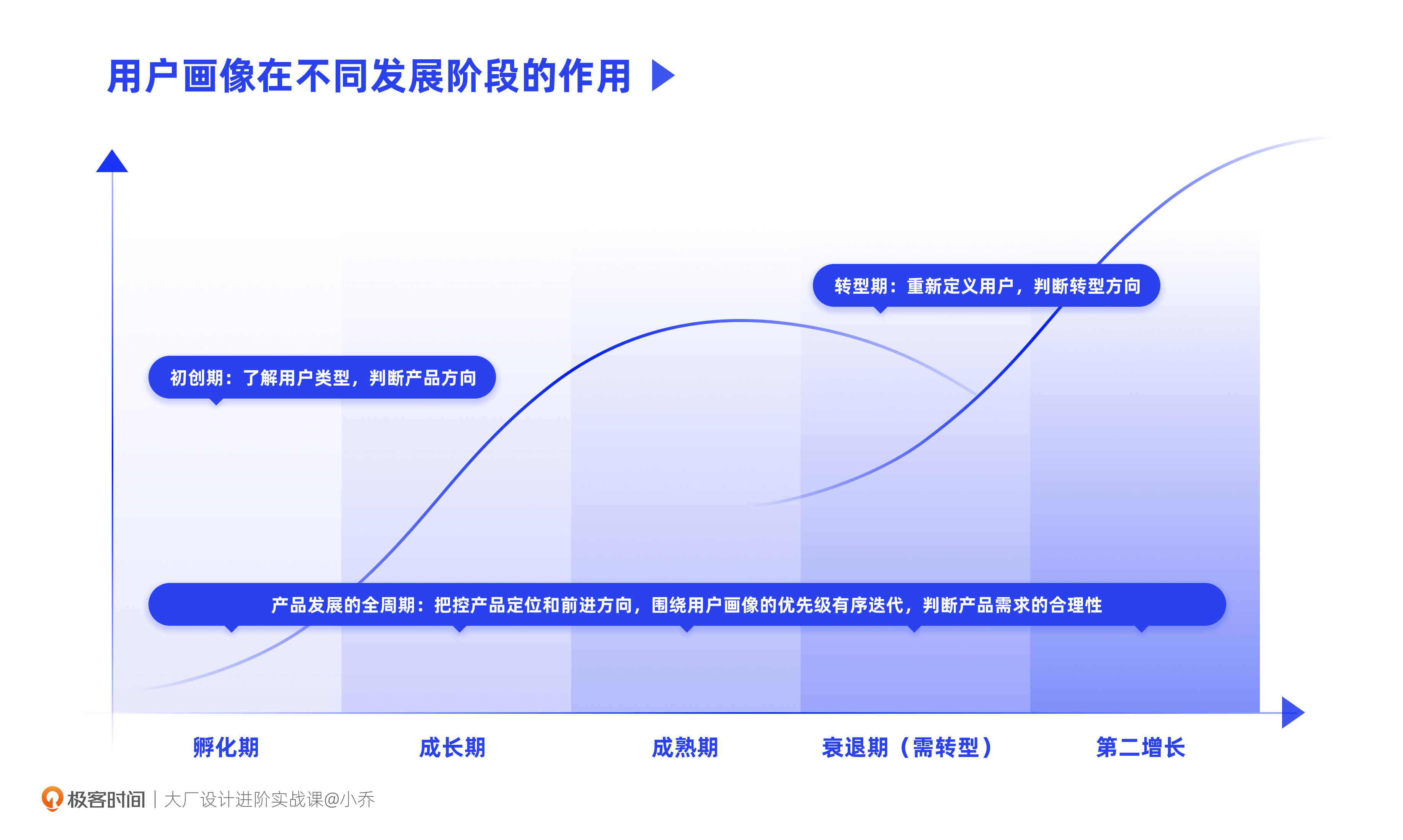 用户画像在不同发展阶段的作用

转型期：重新定义用户，判断转型方向

初创期：了解用户类型，判断产品方向

产品发展的全周期：把控产品定位和前进方向，围绕用户画像的优先级有序迭代，判断产品需求的合理性

孵化期

成长期

成熟期

衰退期（需转型）

第二增长

极客时间 | 大厂设计进阶实战课@小乔